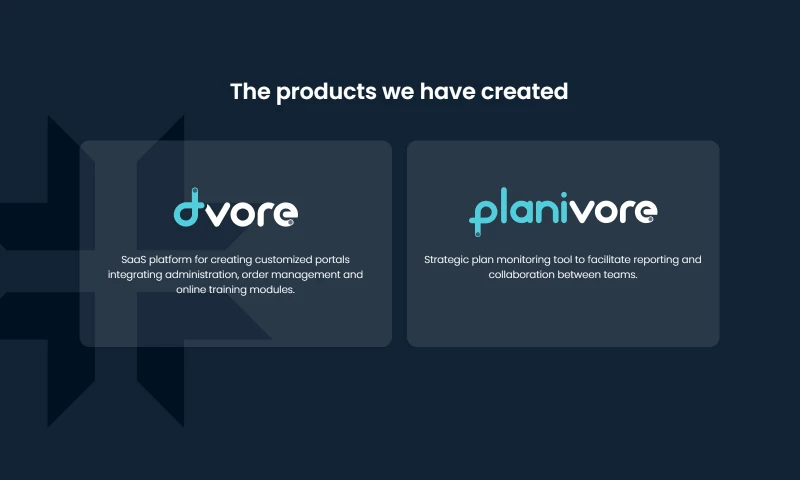 The products we have created

dvore

SaaS platform for creating customized portals integrating administration, order management and online training modules.

planivore

Strategic plan monitoring tool to facilitate reporting and collaboration between teams.